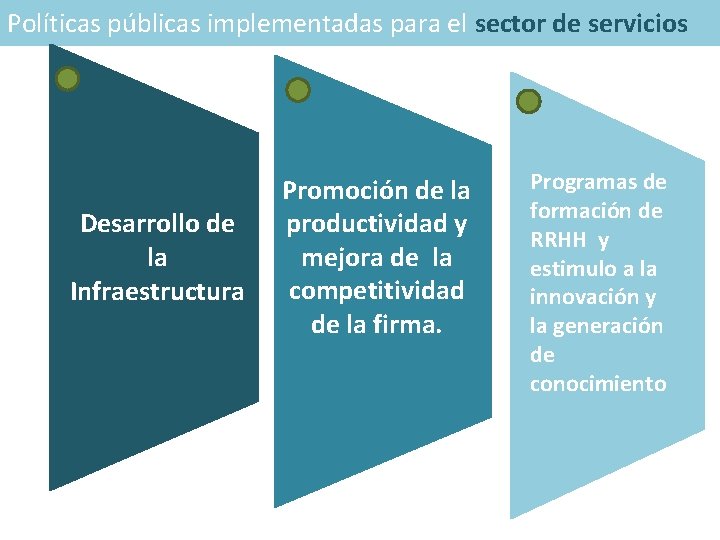 Políticas públicas implementadas para el sector de servicios

Desarrollo de la Infraestructura

Promoción de la productividad y mejora de la competitividad de la firma.

Programas de formación de RRHH y estimulo a la innovación y la generación de conocimiento